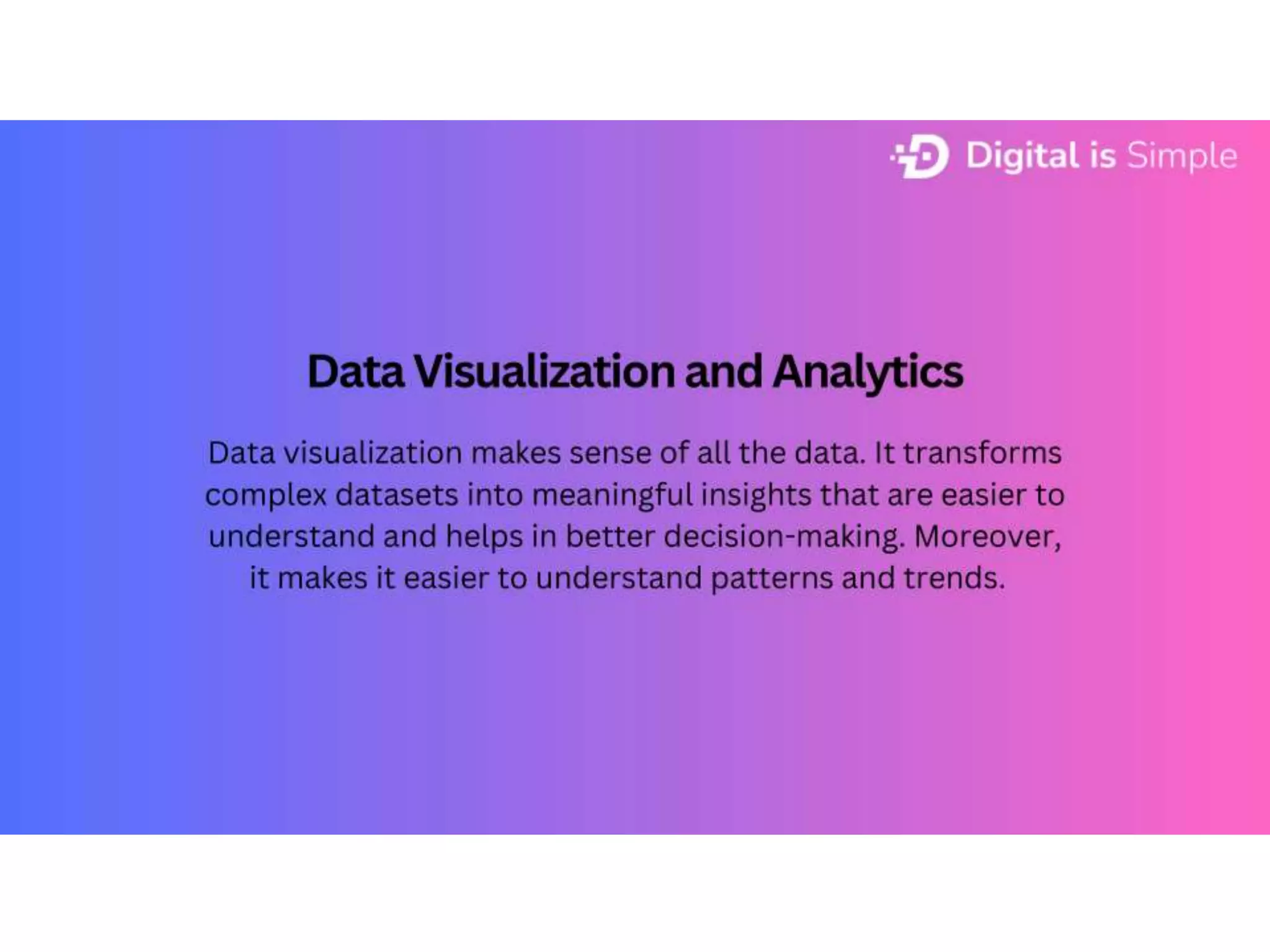 Digital is Simple

Data Visualization and Analytics

Data visualization makes sense of all the data. It transforms complex datasets into meaningful insights that are easier to understand and helps in better decision-making. Moreover, it makes it easier to understand patterns and trends.